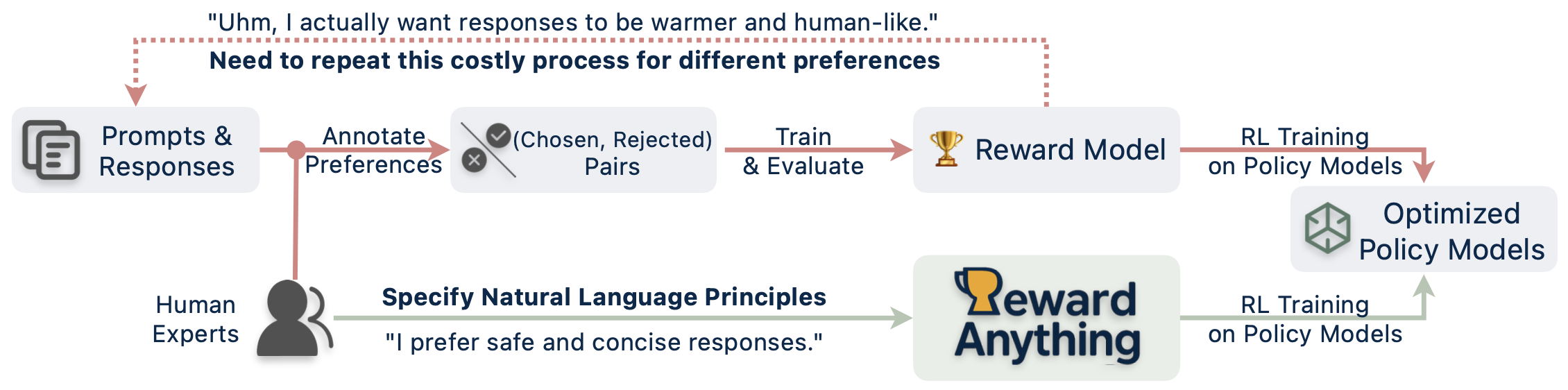 "Uhm, I actually want responses to be warmer and human-like."

Need to repeat this costly process for different preferences

Prompts & Responses

Annotate Preferences

(Chosen, Rejected) Pairs

Train & Evaluate

Reward Model

RL Training on Policy Models

Optimized Policy Models

Human Experts

Specify Natural Language Principles

"I prefer safe and concise responses."

Reward Anything

RL Training on Policy Models